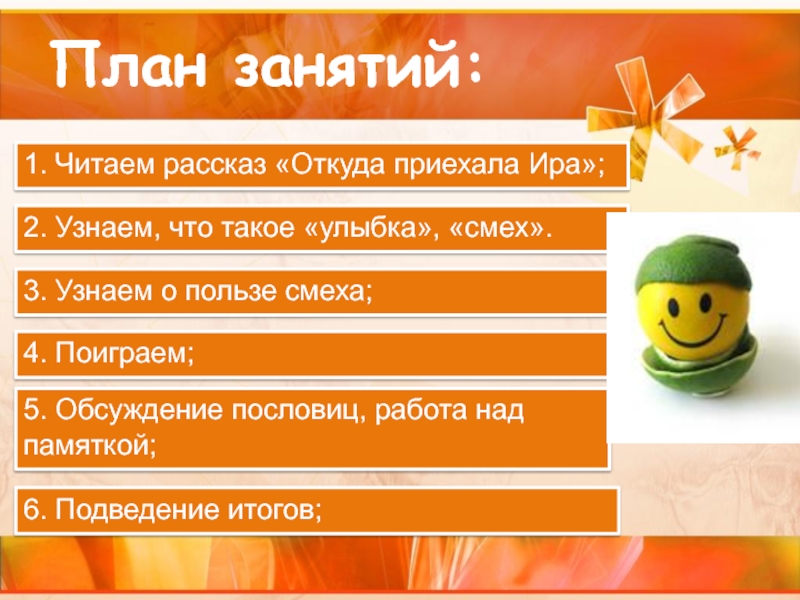 План занятий:

1. Читаем рассказ «Откуда приехала Ира»;

2. Узнаем, что такое «улыбка», «смех».

3. Узнаем о пользе смеха;

4. Поиграем;

5. Обсуждение пословиц, работа над памяткой;

6. Подведение итогов;